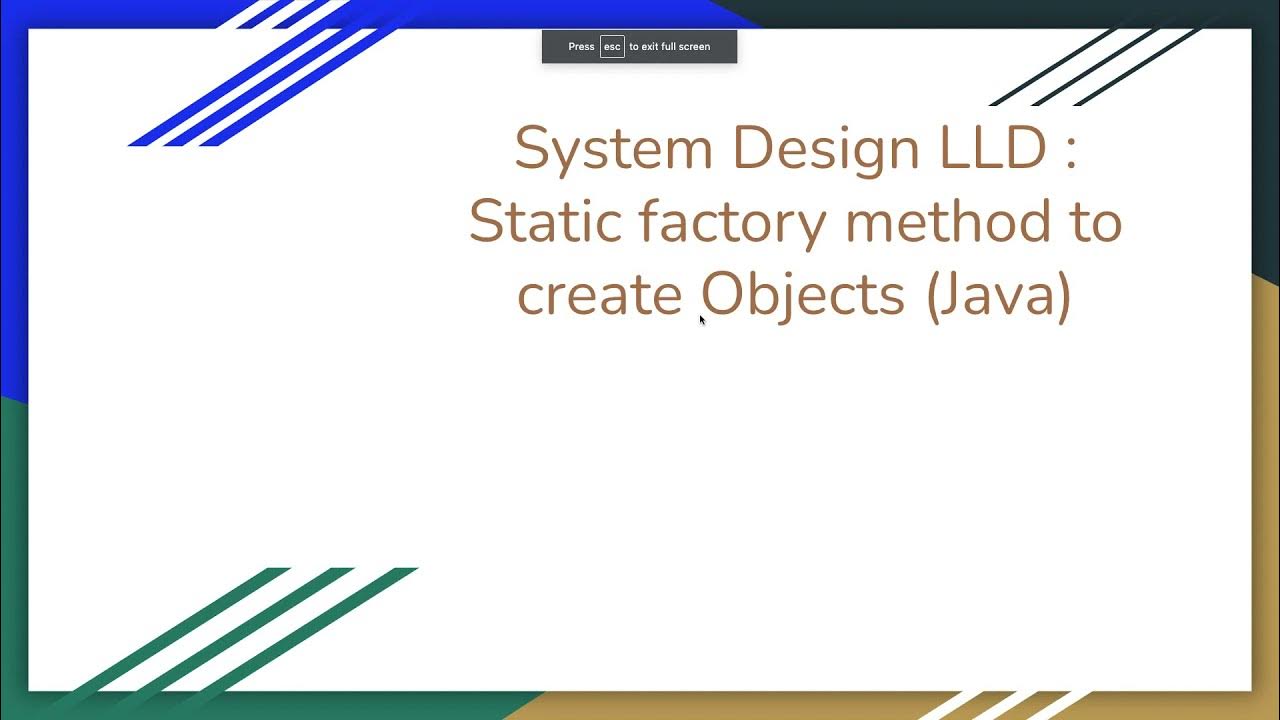 Press esc to exit full screen

System Design LLD : Static factory method to create Objects (Java)